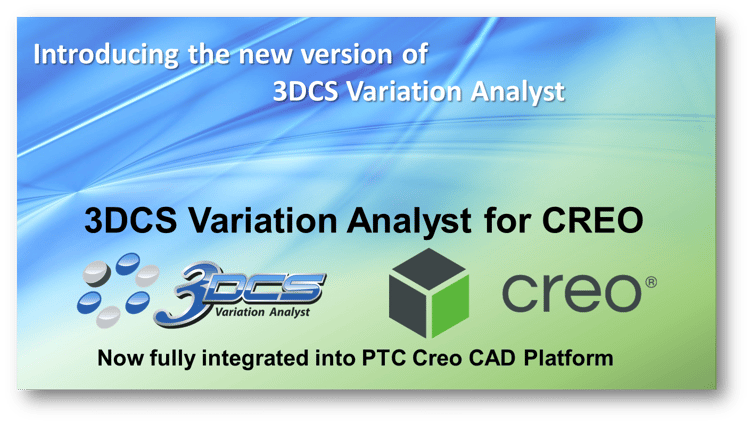 Introducing the new version of
3DCS Variation Analyst

3DCS Variation Analyst for CREO

3DCS Variation Analyst

creo®

Now fully integrated into PTC Creo CAD Platform